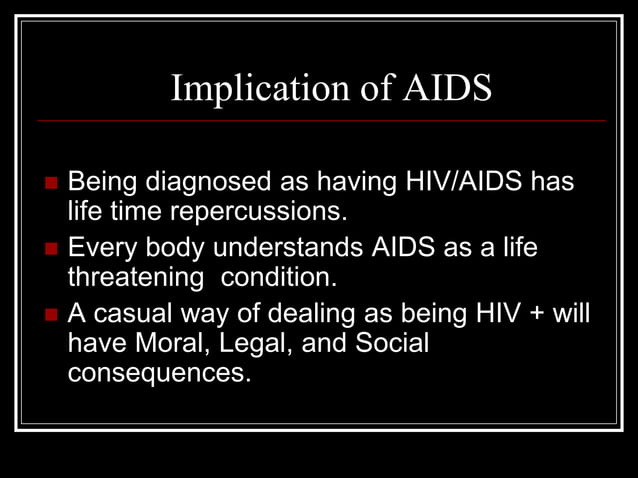 Implication of AIDS

- Being diagnosed as having HIV/AIDS has life time repercussions.
- Every body understands AIDS as a life threatening condition.
- A casual way of dealing as being HIV + will have Moral, Legal, and Social consequences.